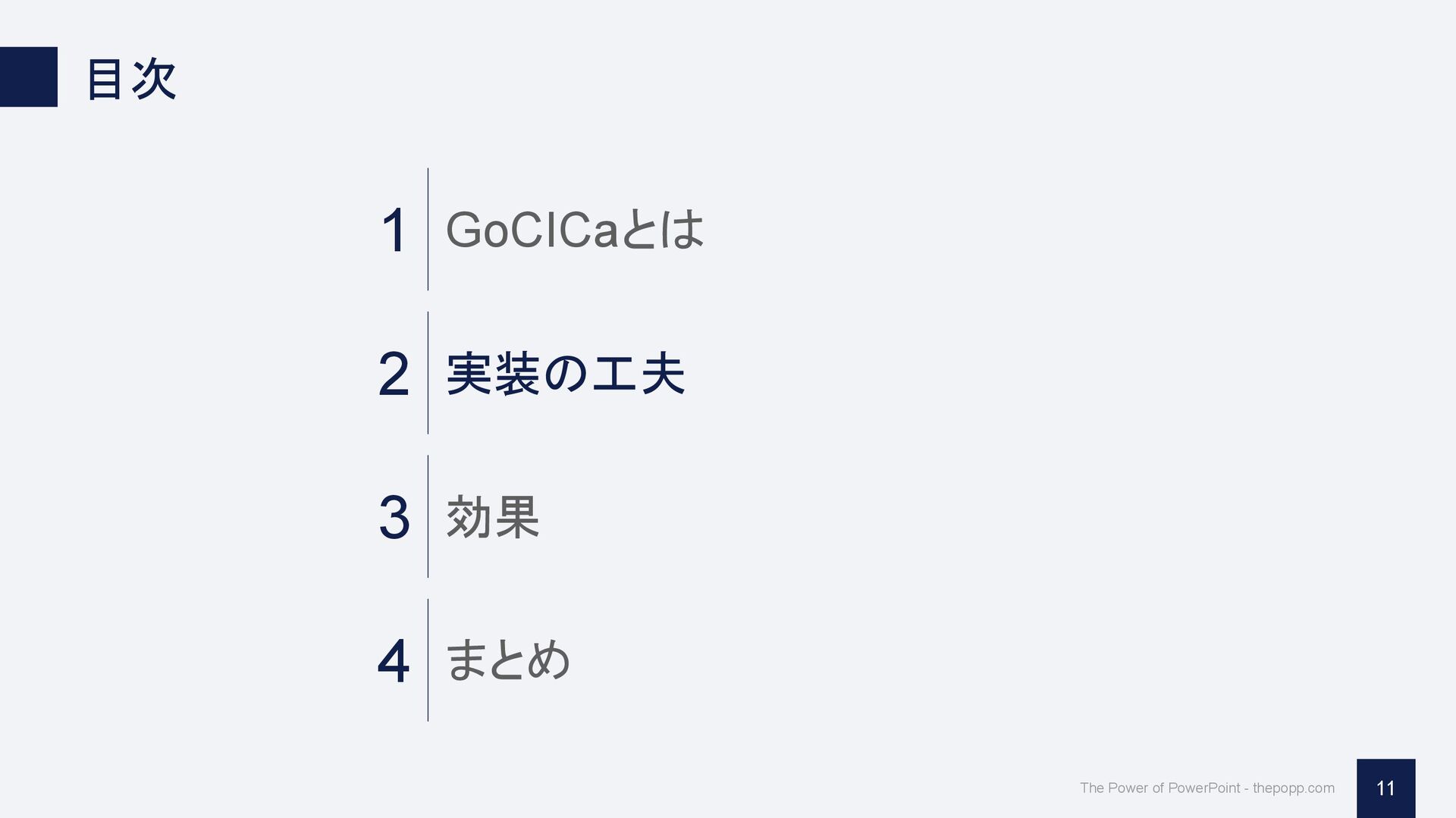 目次

1 GoCICaとは

2 実装の工夫

3 効果

4 まとめ

The Power of PowerPoint - thepopp.com

11